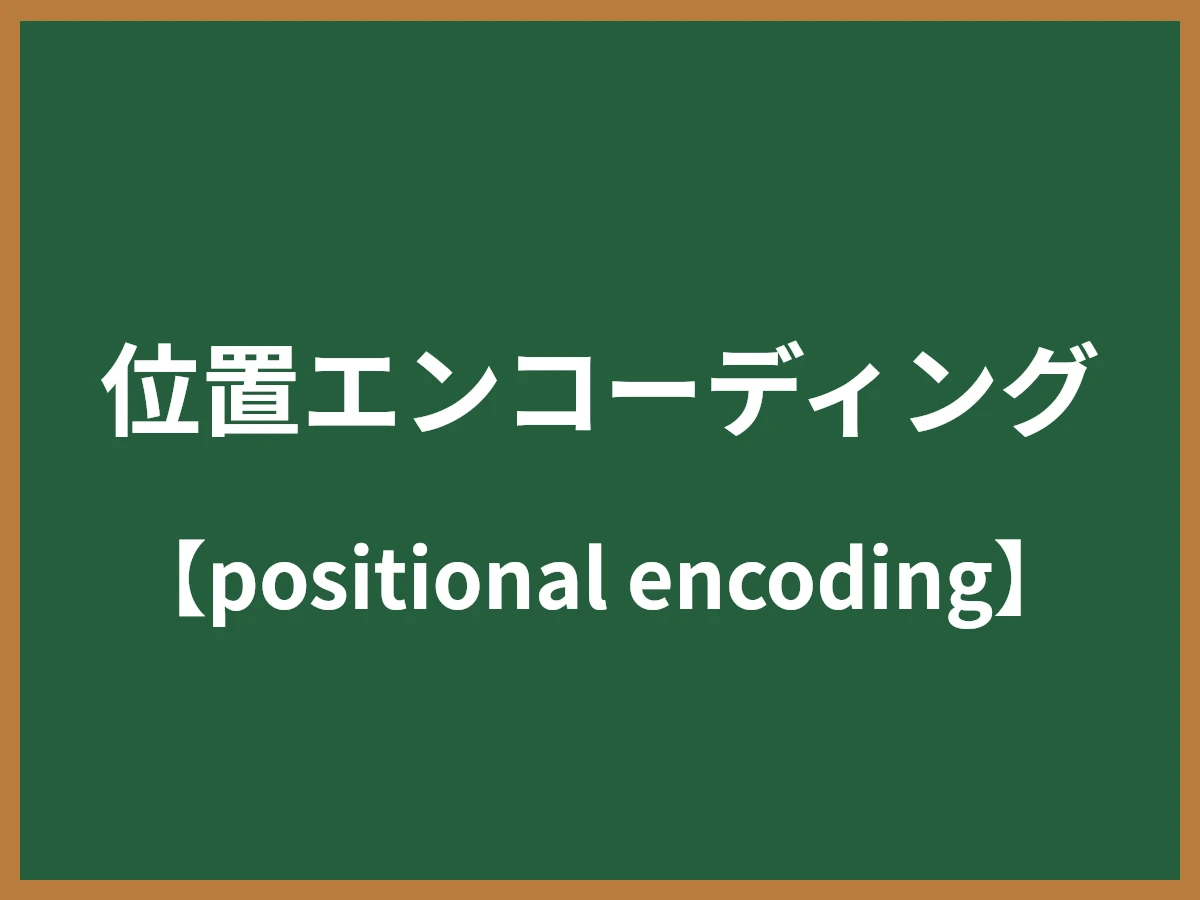 位置エンコーディング

【positional encoding】